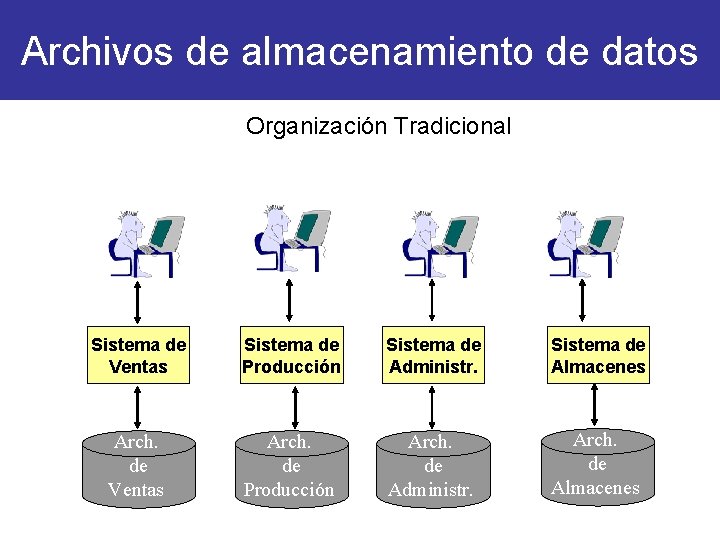 Archivos de almacenamiento de datos

Organización Tradicional

Sistema de Ventas

Sistema de Producción

Sistema de Administr.

Sistema de Almacenes

Arch. de Ventas

Arch. de Producción

Arch. de Administr.

Arch. de Almacenes